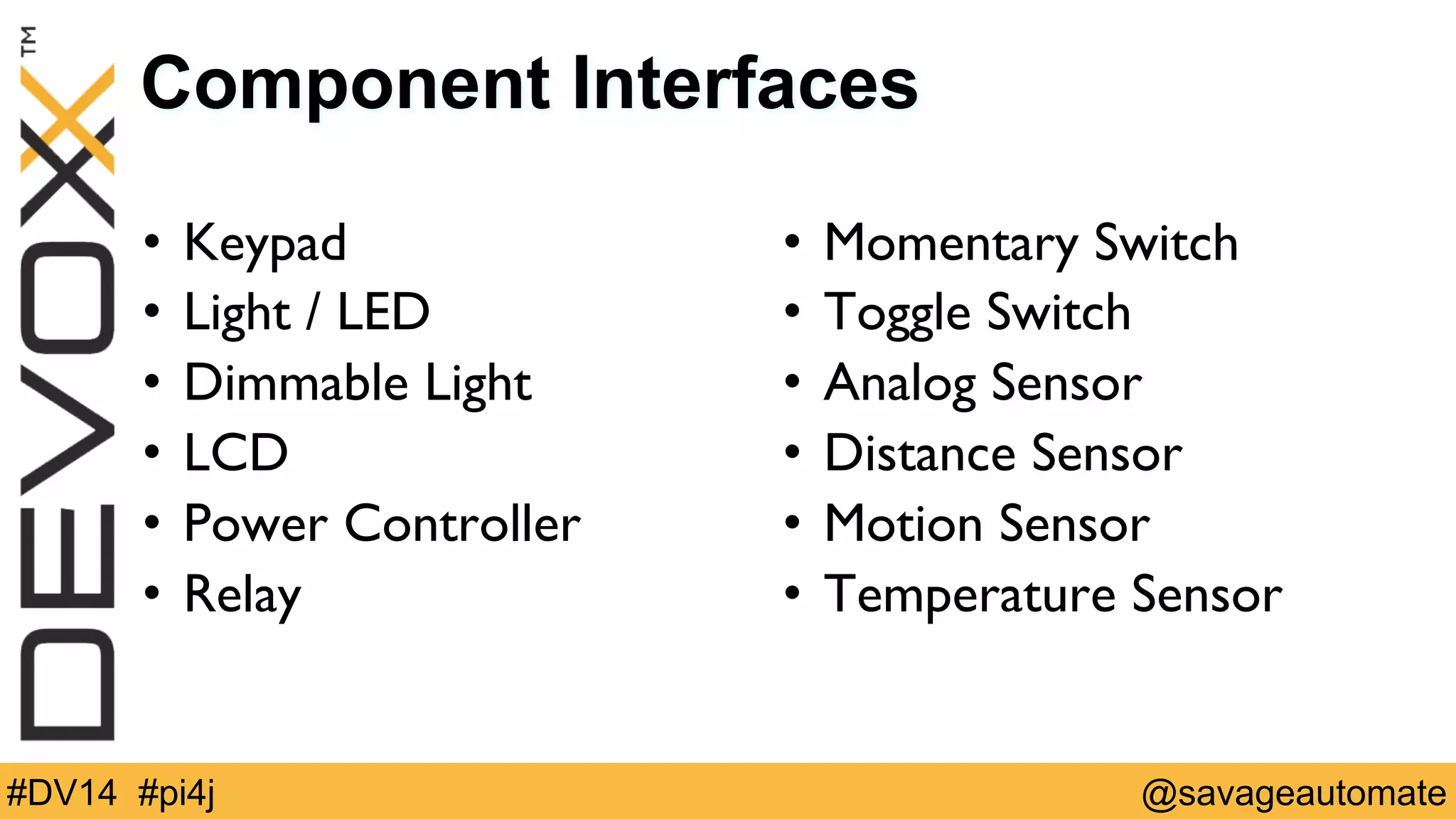 DEVOXX™

Component Interfaces

• Keypad
• Light / LED
• Dimmable Light
• LCD
• Power Controller
• Relay

• Momentary Switch
• Toggle Switch
• Analog Sensor
• Distance Sensor
• Motion Sensor
• Temperature Sensor

#DV14 #pi4j @savageautomate